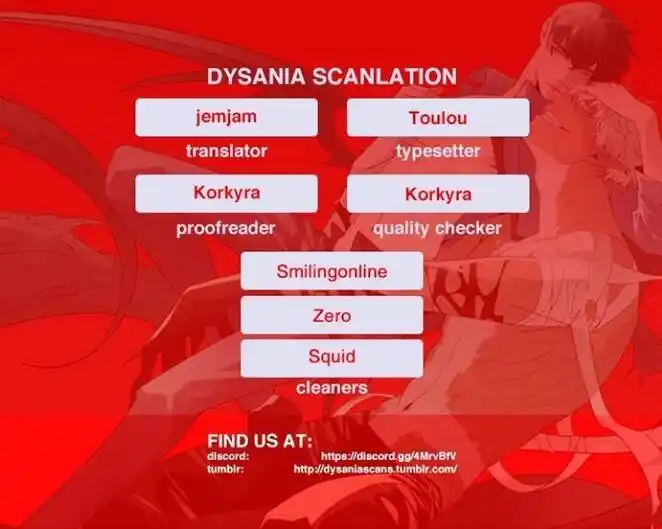 DYSANIA SCANLATION

jemjam
translator

Toulou
typesetter

Korkyra
proofreader

Korkyra
quality checker

Smilingonline

Zero

Squid
cleaners

FIND US AT:
discord: https://discord.gg/4MrvBfV
tumblr: http://dysaniascans.tumblr.com/